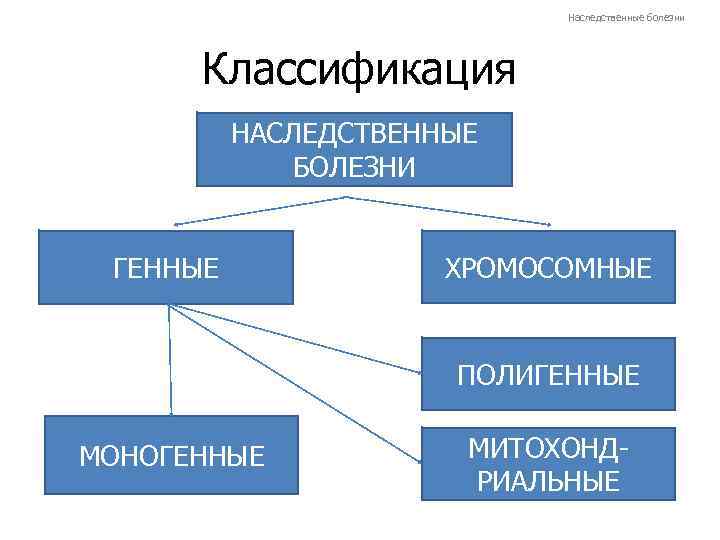 Наследственные болезни

Классификация

НАСЛЕДСТВЕННЫЕ БОЛЕЗНИ

ГЕННЫЕ

ХРОМОСОМНЫЕ

ПОЛИГЕННЫЕ

МОНОГЕННЫЕ

МИТОХОНДРИАЛЬНЫЕ